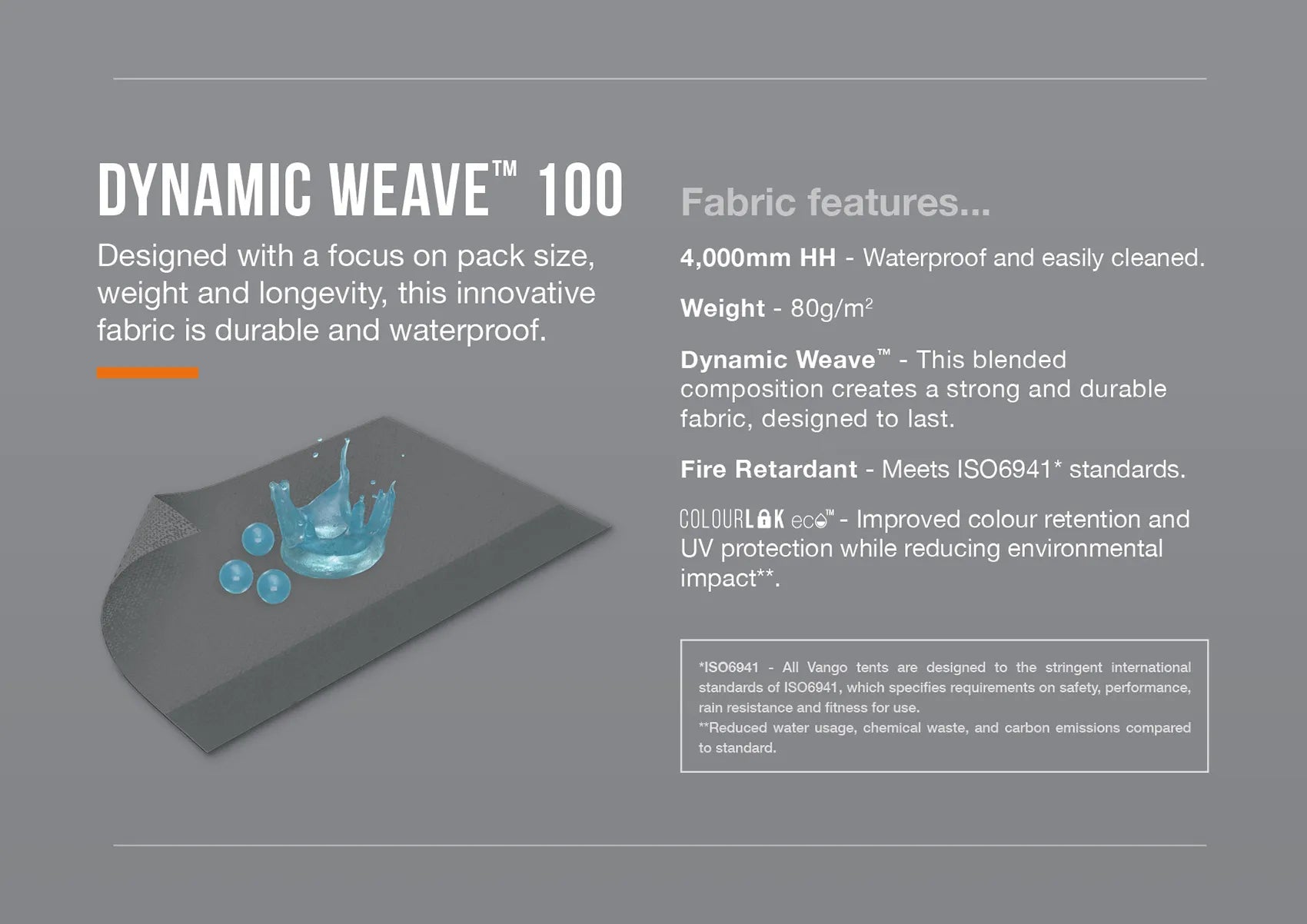 DYNAMIC WEAVE™ 100

Designed with a focus on pack size, weight and longevity, this innovative fabric is durable and waterproof.

Fabric features...

4,000mm HH - Waterproof and easily cleaned.

Weight - 80g/m$^2$

Dynamic Weave™ - This blended composition creates a strong and durable fabric, designed to last.

Fire Retardant - Meets ISO6941* standards.

COLOURLOK eco™ - Improved colour retention and UV protection while reducing environmental impact**.

*ISO6941 - All Vango tents are designed to the stringent international standards of ISO6941, which specifies requirements on safety, performance, rain resistance and fitness for use.
**Reduced water usage, chemical waste, and carbon emissions compared to standard.